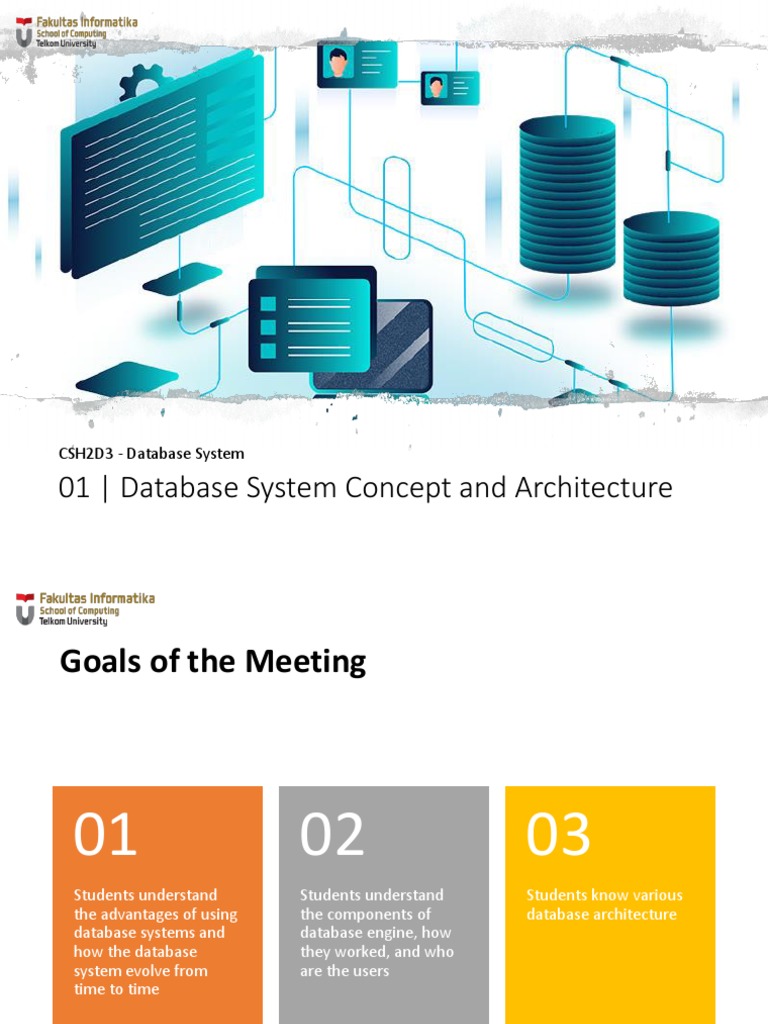 Fakultas Informatika
School of Computing
Telkom University

CSH2D3 - Database System

01 | Database System Concept and Architecture

Fakultas Informatika
School of Computing
Telkom University

Goals of the Meeting

01

Students understand the advantages of using database systems and how the database system evolve from time to time

02

Students understand the components of database engine, how they worked, and who are the users

03

Students know various database architecture